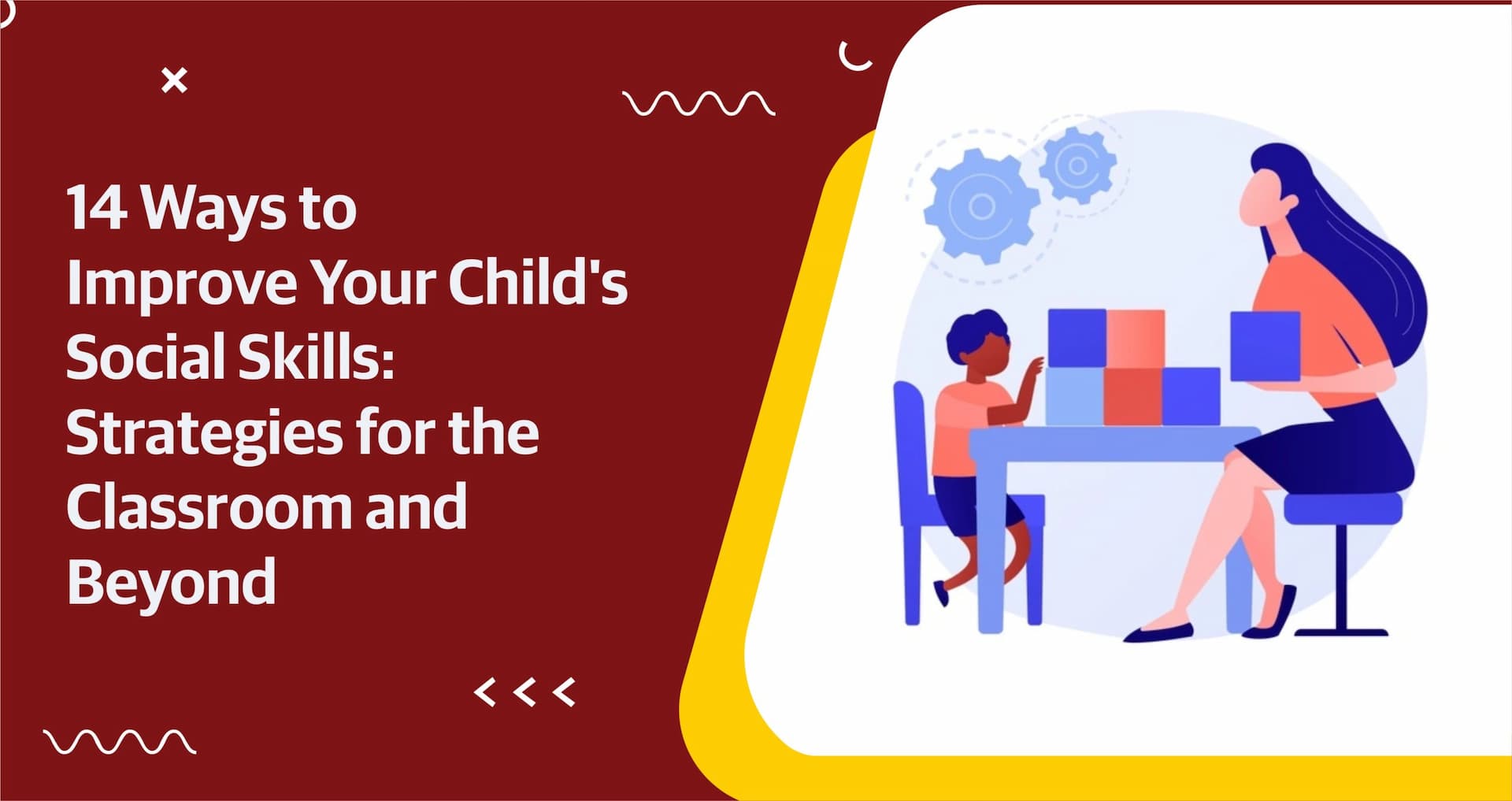 14 Ways to Improve Your Child's Social Skills: Strategies for the Classroom and Beyond